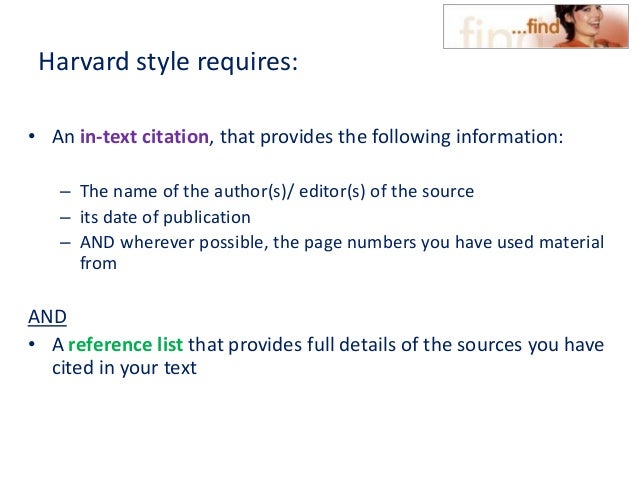 ...find

Harvard style requires:

• An in-text citation, that provides the following information:

– The name of the author(s)/ editor(s) of the source
– its date of publication
– AND wherever possible, the page numbers you have used material from

AND
• A reference list that provides full details of the sources you have cited in your text